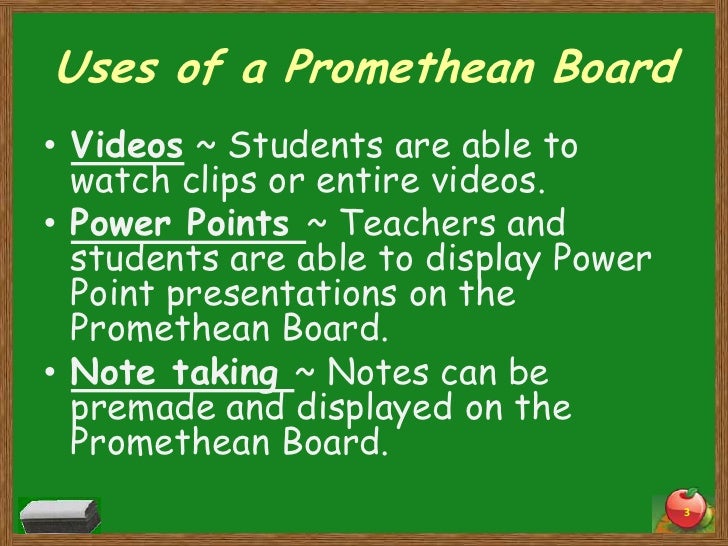 Uses of a Promethean Board

• Videos ~ Students are able to watch clips or entire videos.
• Power Points ~ Teachers and students are able to display Power Point presentations on the Promethean Board.
• Note taking ~ Notes can be premade and displayed on the Promethean Board.

3